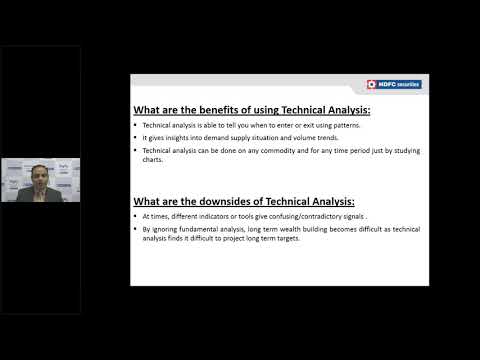 HDFC securities

What are the benefits of using Technical Analysis:

- Technical analysis is able to tell you when to enter or exit using patterns.
- It gives insights into demand supply situation and volume trends.
- Technical analysis can be done on any commodity and for any time period just by studying charts.

What are the downsides of Technical Analysis:

- At times, different indicators or tools give confusing/contradictory signals .
- By ignoring fundamental analysis, long term wealth building becomes difficult as technical analysis finds it difficult to project long term targets.